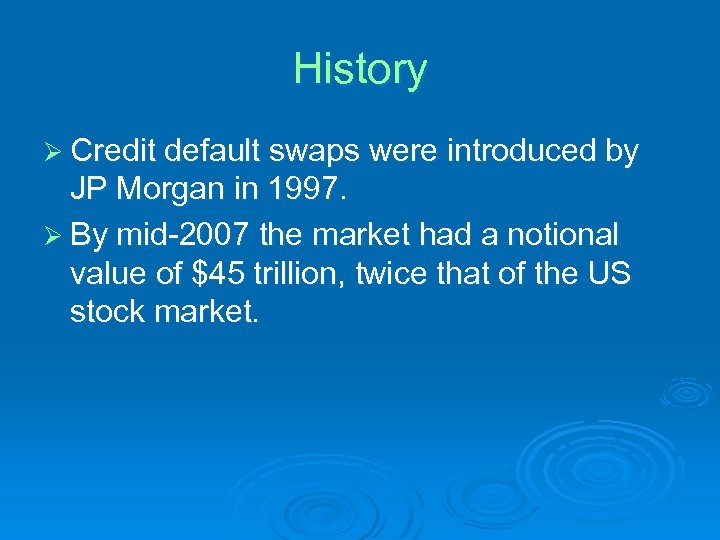 History

➢ Credit default swaps were introduced by JP Morgan in 1997.

➢ By mid-2007 the market had a notional value of \$45 trillion, twice that of the US stock market.